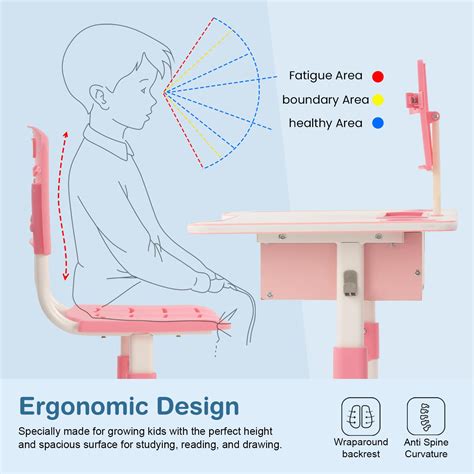 Fatigue Area

boundary Area

healthy Area

Ergonomic Design

Specially made for growing kids with the perfect height and spacious surface for studying, reading, and drawing.

Wraparound backrest

Anti Spine Curvature